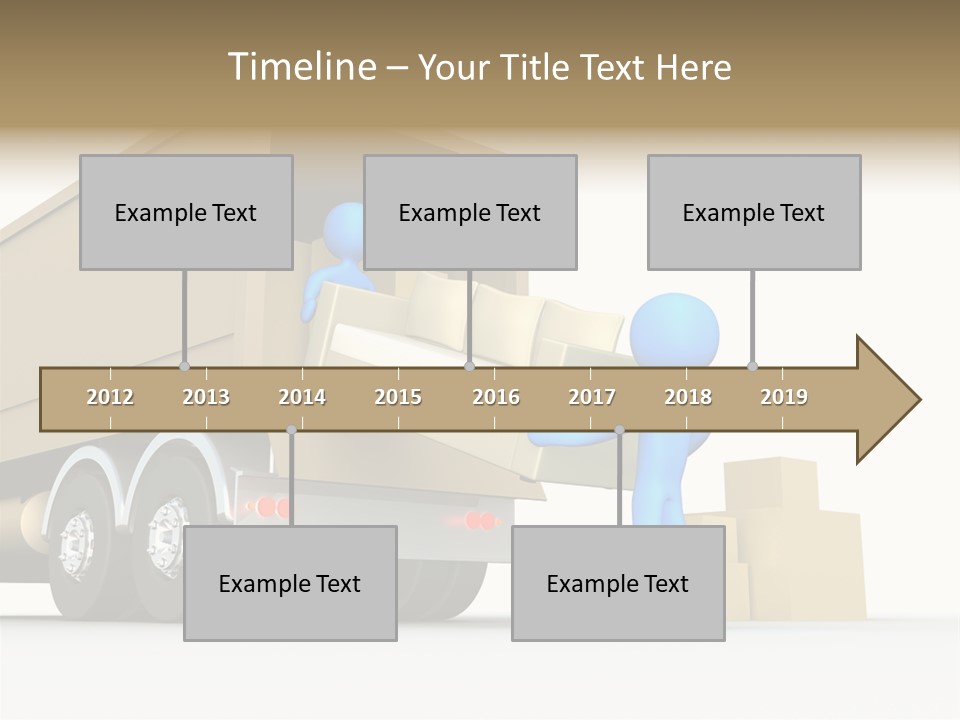 Timeline – Your Title Text Here

Example Text

Example Text

Example Text

2012 2013 2014 2015 2016 2017 2018 2019

Example Text

Example Text